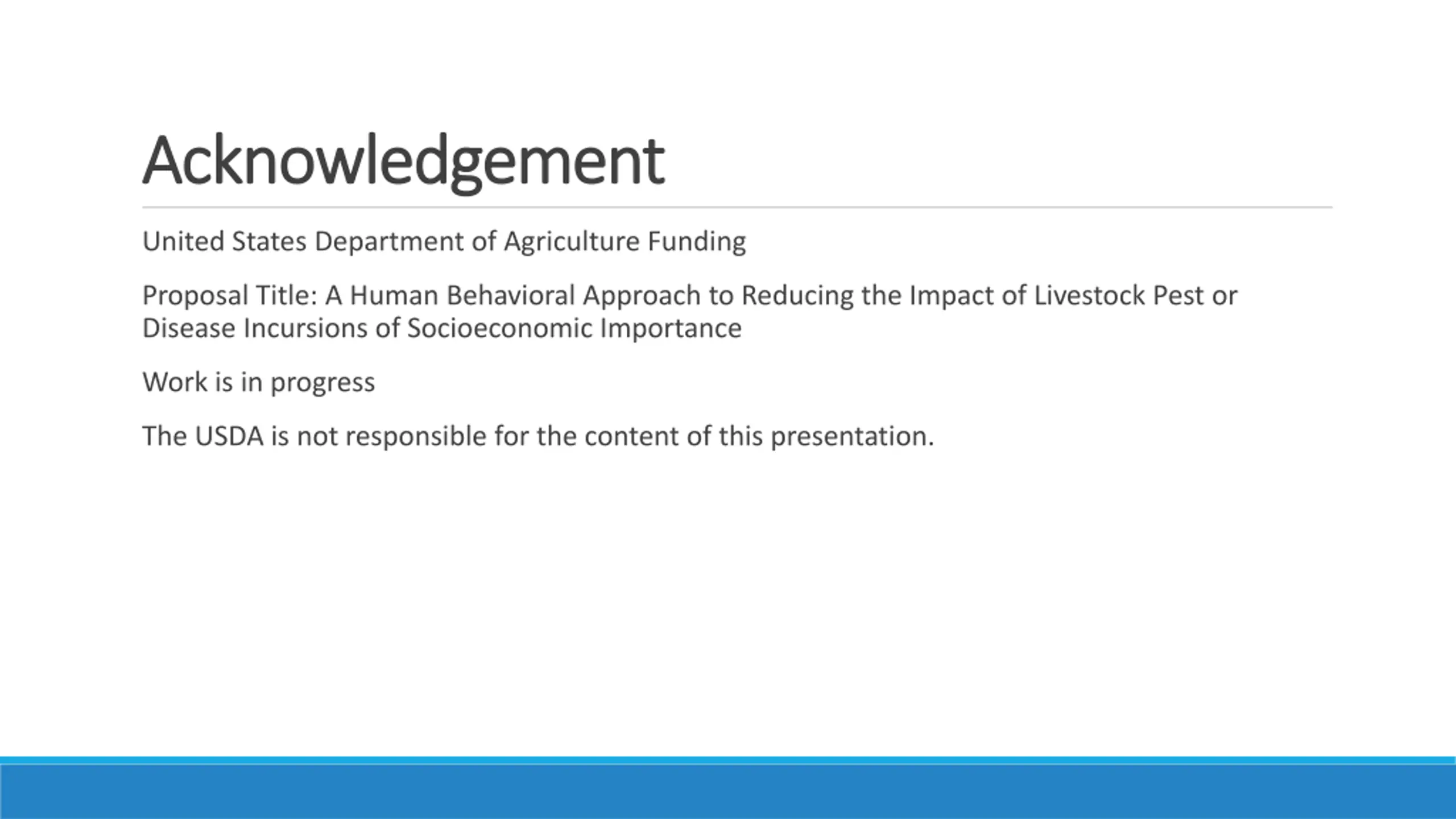 Acknowledgement

United States Department of Agriculture Funding

Proposal Title: A Human Behavioral Approach to Reducing the Impact of Livestock Pest or Disease Incursions of Socioeconomic Importance

Work is in progress

The USDA is not responsible for the content of this presentation.